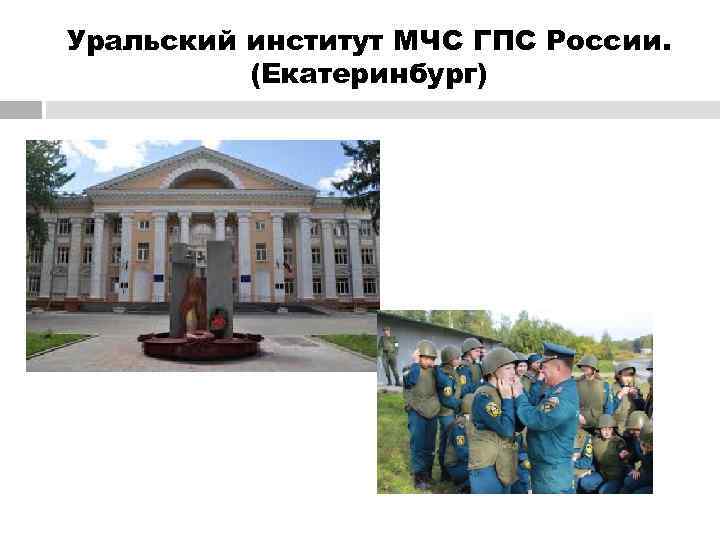 Уральский институт МЧС ГПС России. (Екатеринбург)